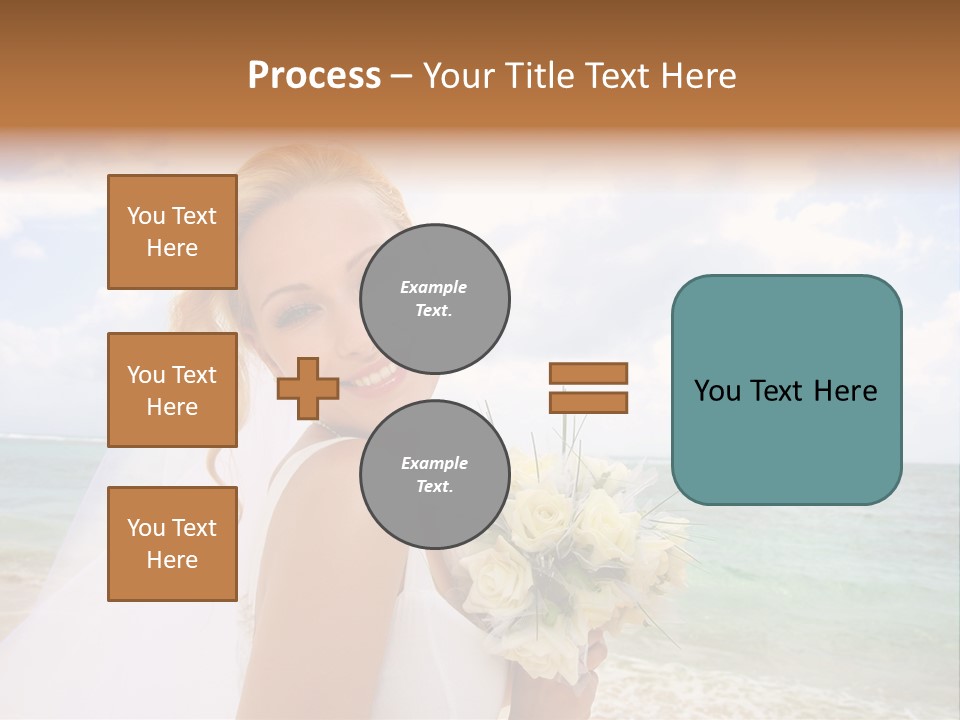 Process – Your Title Text Here

You Text Here

You Text Here

You Text Here

Example Text.

Example Text.

You Text Here